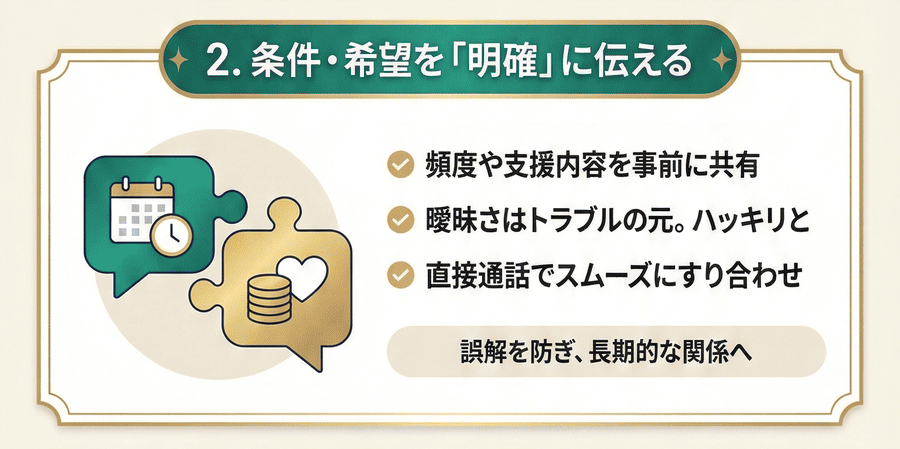 2. 条件・希望を「明確」に伝える

頻度や支援内容を事前に共有

曖昧さはトラブルの元。ハッキリと

直接通話でスムーズにすり合わせ

誤解を防ぎ、長期的な関係へ